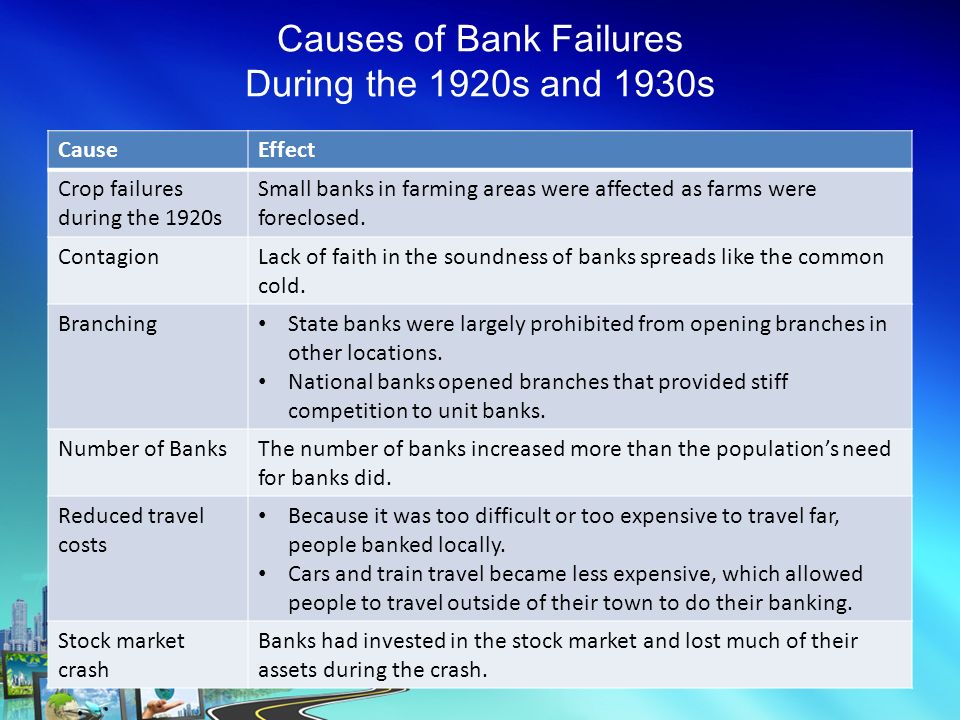 Causes of Bank Failures
During the 1920s and 1930s

| Cause | Effect |
|---|---|
| Crop failures during the 1920s | Small banks in farming areas were affected as farms were foreclosed. |
| Contagion | Lack of faith in the soundness of banks spreads like the common cold. |
| Branching | • State banks were largely prohibited from opening branches in other locations. • National banks opened branches that provided stiff competition to unit banks. |
| Number of Banks | The number of banks increased more than the population's need for banks did. |
| Reduced travel costs | • Because it was too difficult or too expensive to travel far, people banked locally. • Cars and train travel became less expensive, which allowed people to travel outside of their town to do their banking. |
| Stock market crash | Banks had invested in the stock market and lost much of their assets during the crash. |